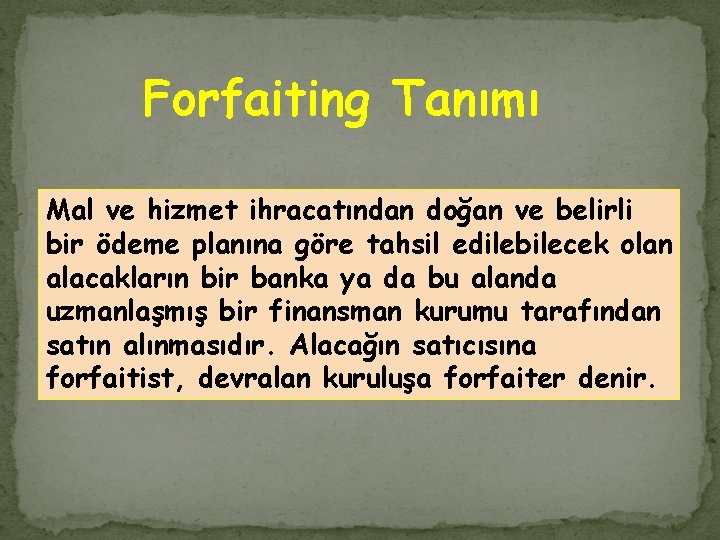 Forfaiting Tanımı

Mal ve hizmet ihracatından doğan ve belirli bir ödeme planına göre tahsil edilebilecek olan alacakların bir banka ya da bu alanda uzmanlaşmış bir finansman kurumu tarafından satın alınmasıdır. Alacağın satıcısına forfaitist, devralan kuruluşa forfaiter denir.